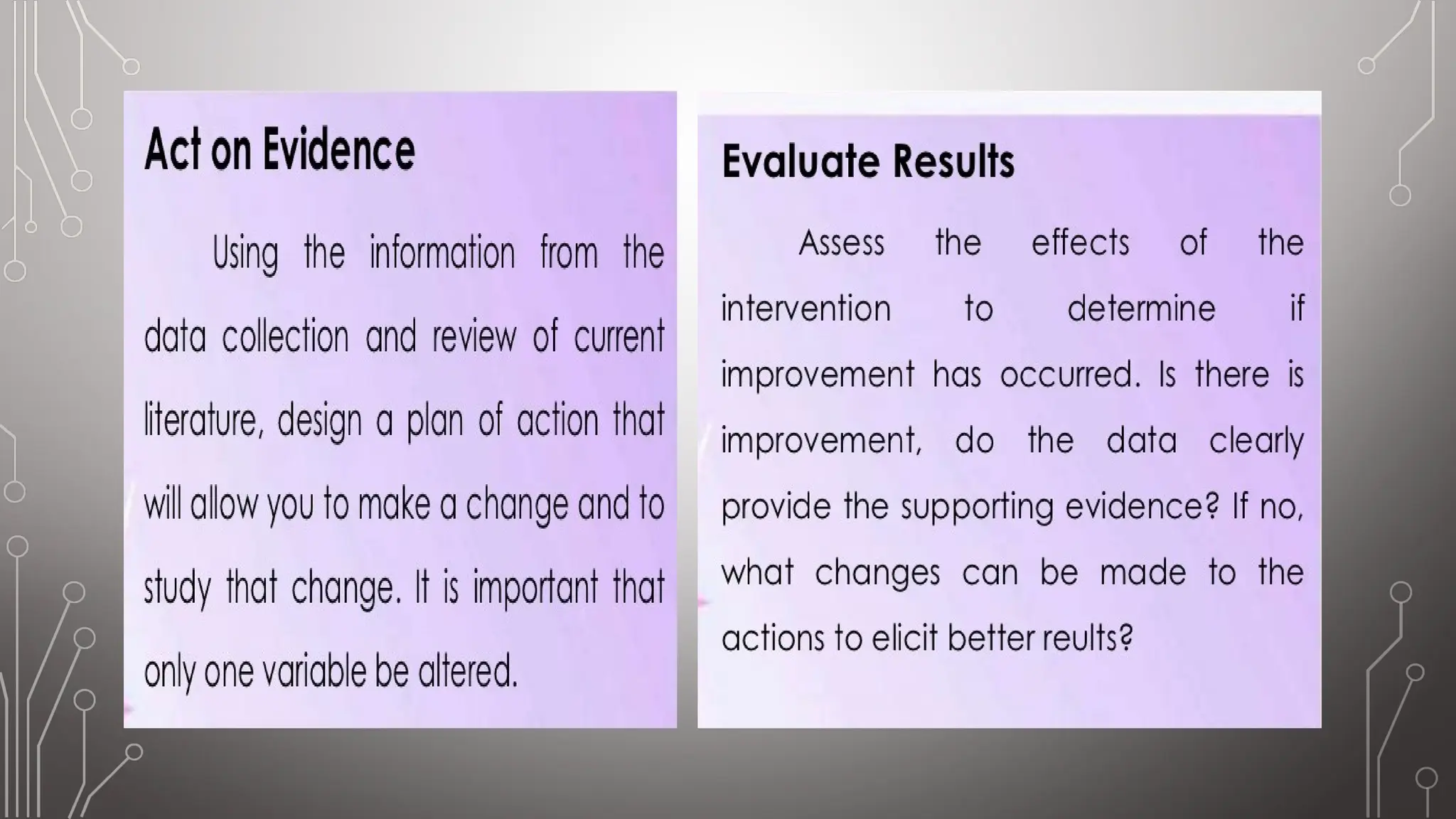 Act on Evidence

Using the information from the data collection and review of current literature, design a plan of action that will allow you to make a change and to study that change. It is important that only one variable be altered.

Evaluate Results

Assess the effects of the intervention to determine if improvement has occurred. Is there is improvement, do the data clearly provide the supporting evidence? If no, what changes can be made to the actions to elicit better reults?